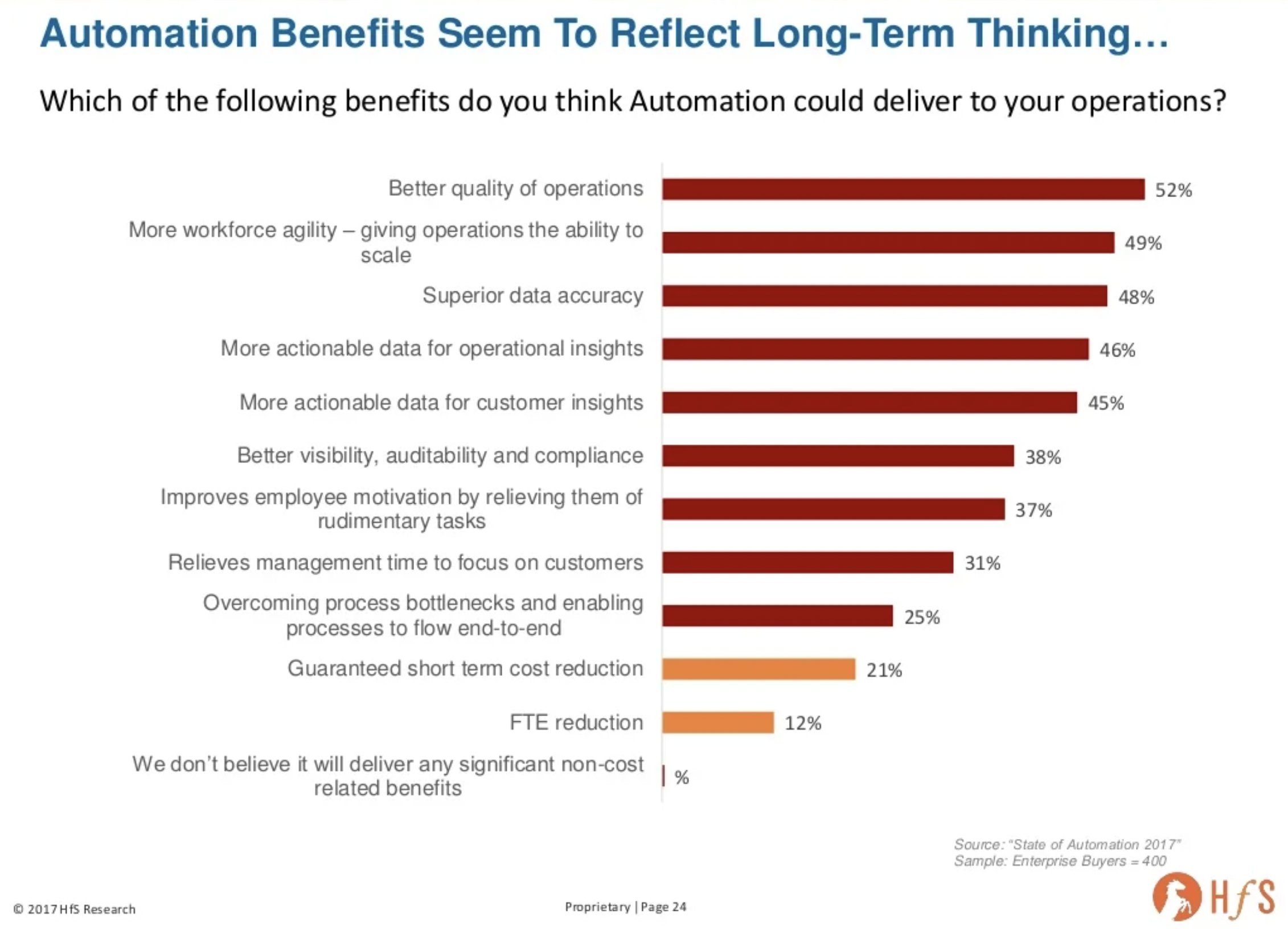 Automation Benefits Seem To Reflect Long-Term Thinking…

Which of the following benefits do you think Automation could deliver to your operations?

Better quality of operations 52%

More workforce agility – giving operations the ability to scale 49%

Superior data accuracy 48%

More actionable data for operational insights 46%

More actionable data for customer insights 45%

Better visibility, auditability and compliance 38%

Improves employee motivation by relieving them of rudimentary tasks 37%

Relieves management time to focus on customers 31%

Overcoming process bottlenecks and enabling processes to flow end-to-end 25%

Guaranteed short term cost reduction 21%

FTE reduction 12%

We don't believe it will deliver any significant non-cost related benefits %

Source: "State of Automation 2017"
Sample: Enterprise Buyers = 400

© 2017 HfS Research

Proprietary | Page 24

HfS